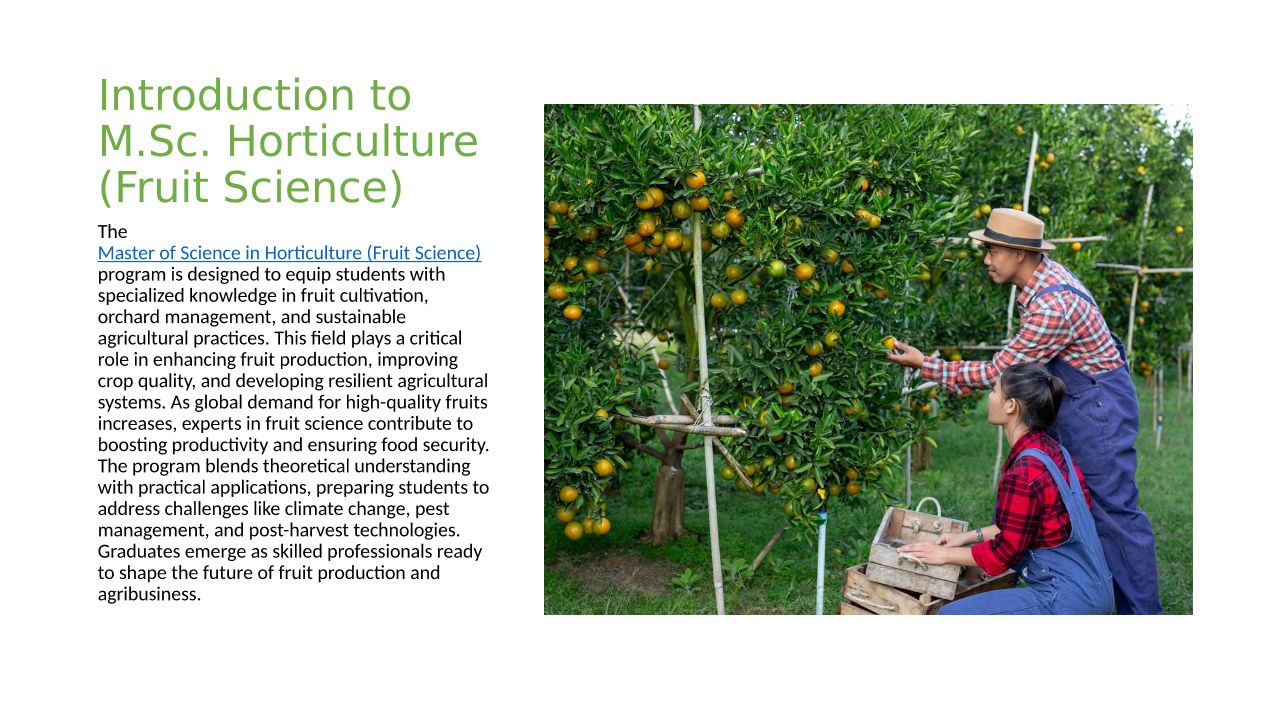 Introduction to M.Sc. Horticulture (Fruit Science)

The Master of Science in Horticulture (Fruit Science) program is designed to equip students with specialized knowledge in fruit cultivation, orchard management, and sustainable agricultural practices. This field plays a critical role in enhancing fruit production, improving crop quality, and developing resilient agricultural systems. As global demand for high-quality fruits increases, experts in fruit science contribute to boosting productivity and ensuring food security. The program blends theoretical understanding with practical applications, preparing students to address challenges like climate change, pest management, and post-harvest technologies. Graduates emerge as skilled professionals ready to shape the future of fruit production and agribusiness.